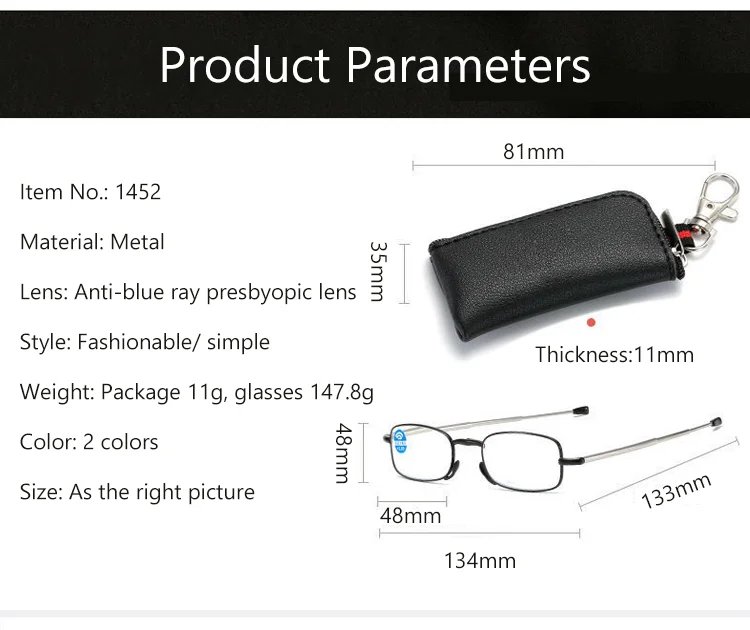 Product Parameters

Item No.: 1452

Material: Metal

Lens: Anti-blue ray presbyopic lens

Style: Fashionable/ simple

Weight: Package 11g, glasses 147.8g

Color: 2 colors

Size: As the right picture

81mm

35mm

Thickness:11mm

48mm

48mm

133mm

134mm